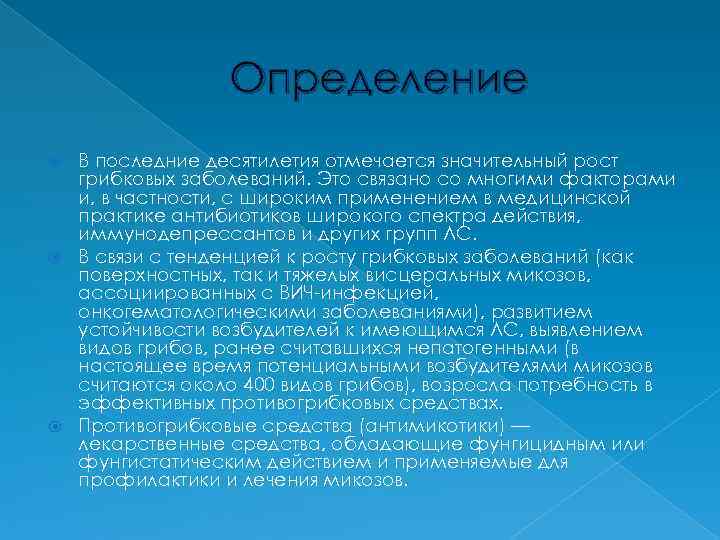 Определение

В последние десятилетия отмечается значительный рост грибковых заболеваний. Это связано со многими факторами и, в частности, с широким применением в медицинской практике антибиотиков широкого спектра действия, иммунодепрессантов и других групп ЛС.

В связи с тенденцией к росту грибковых заболеваний (как поверхностных, так и тяжелых висцеральных микозов, ассоциированных с ВИЧ-инфекцией, онкогематологическими заболеваниями), развитием устойчивости возбудителей к имеющимся ЛС, выявлением видов грибов, ранее считавшихся непатогенными (в настоящее время потенциальными возбудителями микозов считаются около 400 видов грибов), возросла потребность в эффективных противогрибковых средствах.

Противогрибковые средства (антимикотики) — лекарственные средства, обладающие фунгицидным или фунгистатическим действием и применяемые для профилактики и лечения микозов.